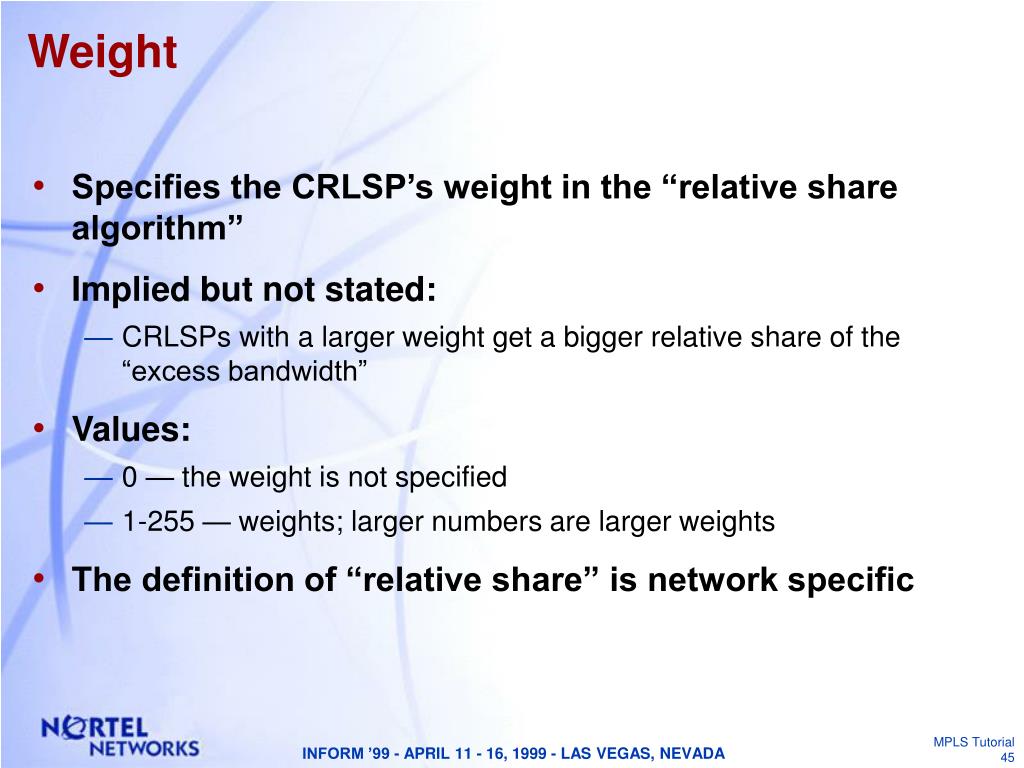 Weight

• Specifies the CRLSP’s weight in the “relative share algorithm”

• Implied but not stated:

— CRLSPs with a larger weight get a bigger relative share of the “excess bandwidth”

• Values:

— 0 — the weight is not specified

— 1-255 — weights; larger numbers are larger weights

• The definition of “relative share” is network specific

NORTEL NETWORKS

INFORM ’99 - APRIL 11 - 16, 1999 - LAS VEGAS, NEVADA

MPLS Tutorial
45